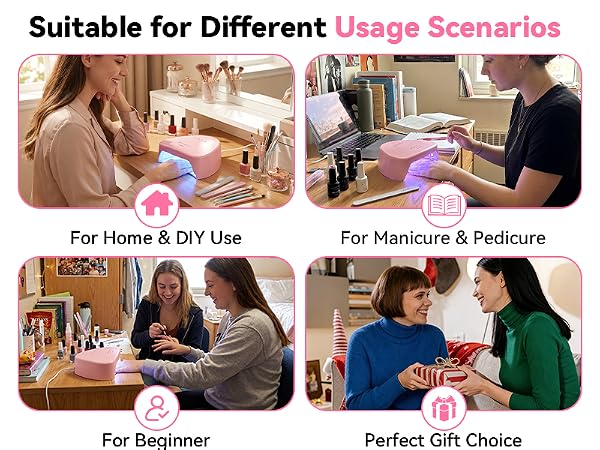 Suitable for Different Usage Scenarios

For Home & DIY Use

For Manicure & Pedicure

For Beginner

Perfect Gift Choice